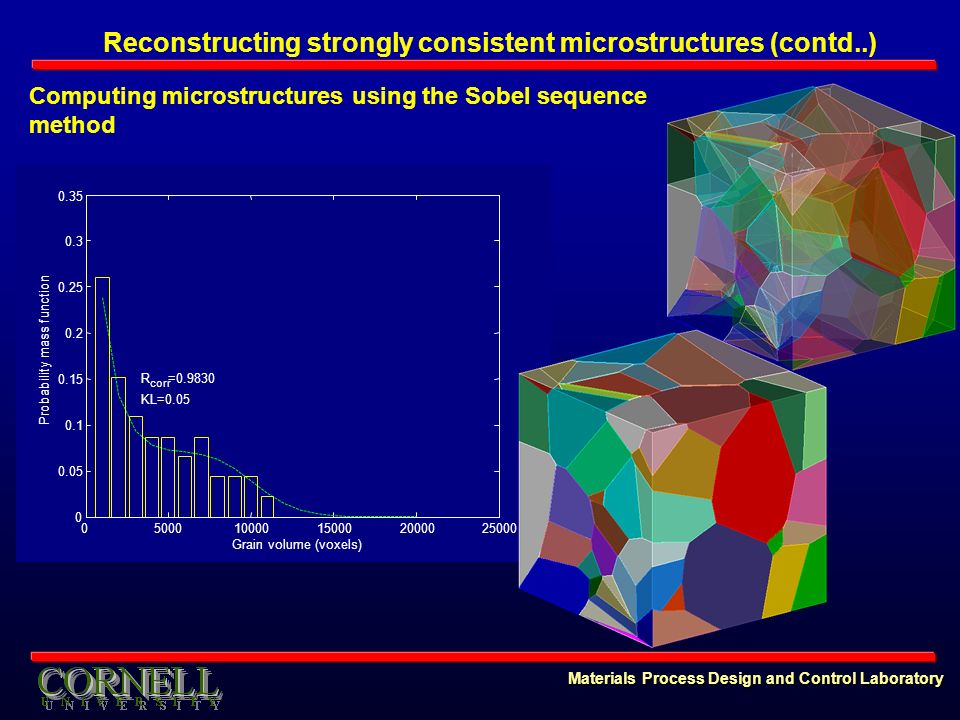 Reconstructing strongly consistent microstructures (contd..)

Computing microstructures using the Sobel sequence method

0.35
0.3
0.25
0.2
0.15
0.1
0.05
0
Probability mass function
$R_{corr}$=0.9830
KL=0.05
0 5000 10000 15000 20000 25000
Grain volume (voxels)

CORNELL
UNIVERSITY

Materials Process Design and Control Laboratory